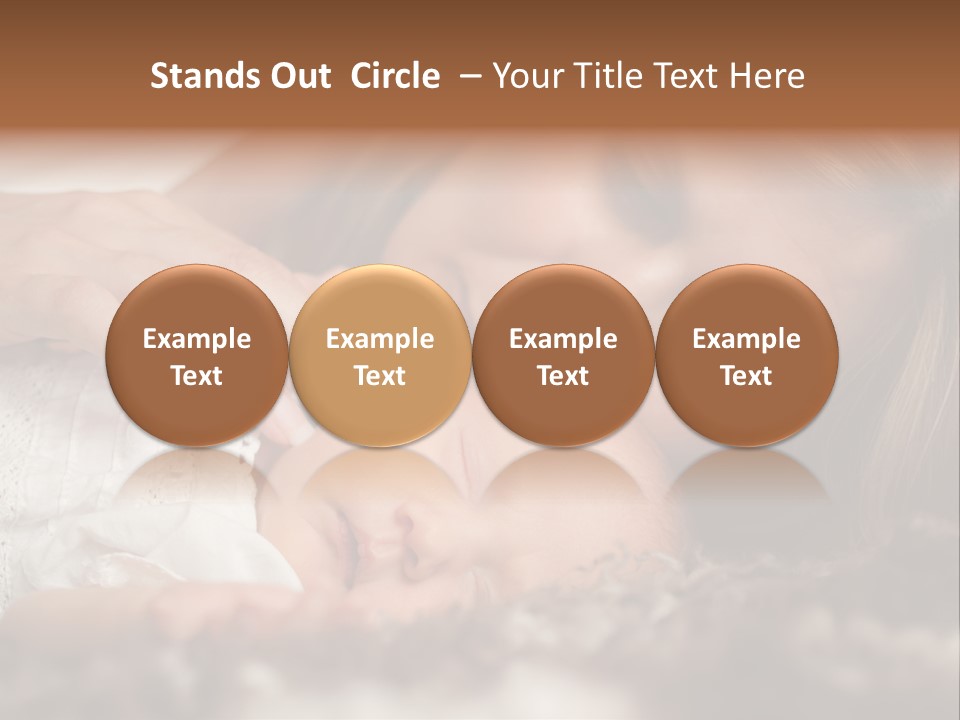 Stands Out Circle – Your Title Text Here

Example Text

Example Text

Example Text

Example Text